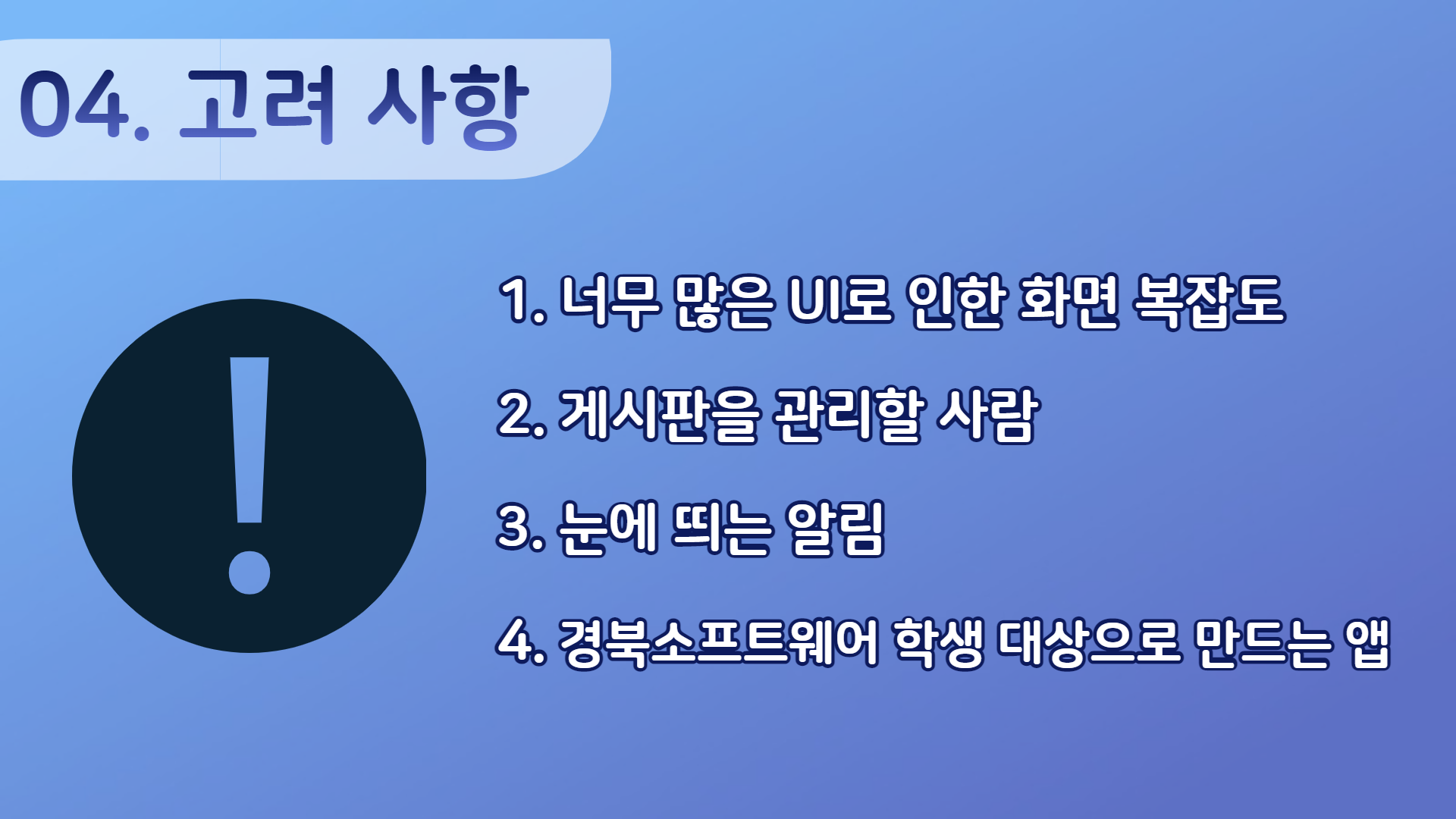 04. 고려 사항

1. 너무 많은 UI로 인한 화면 복잡도

2. 게시판을 관리할 사람

3. 눈에 띄는 알림

4. 경북소프트웨어 학생 대상으로 만드는 앱